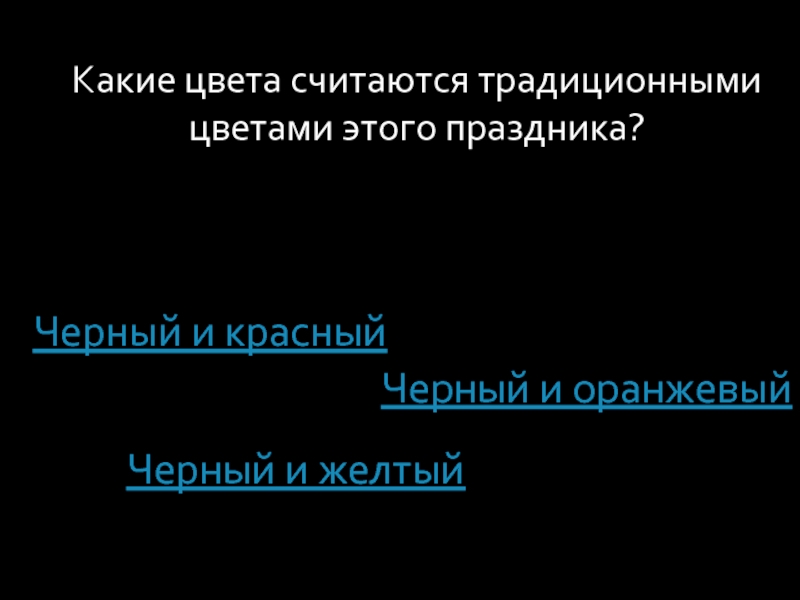 Какие цвета считаются традиционными цветами этого праздника?

Черный и красный

Черный и оранжевый

Черный и желтый